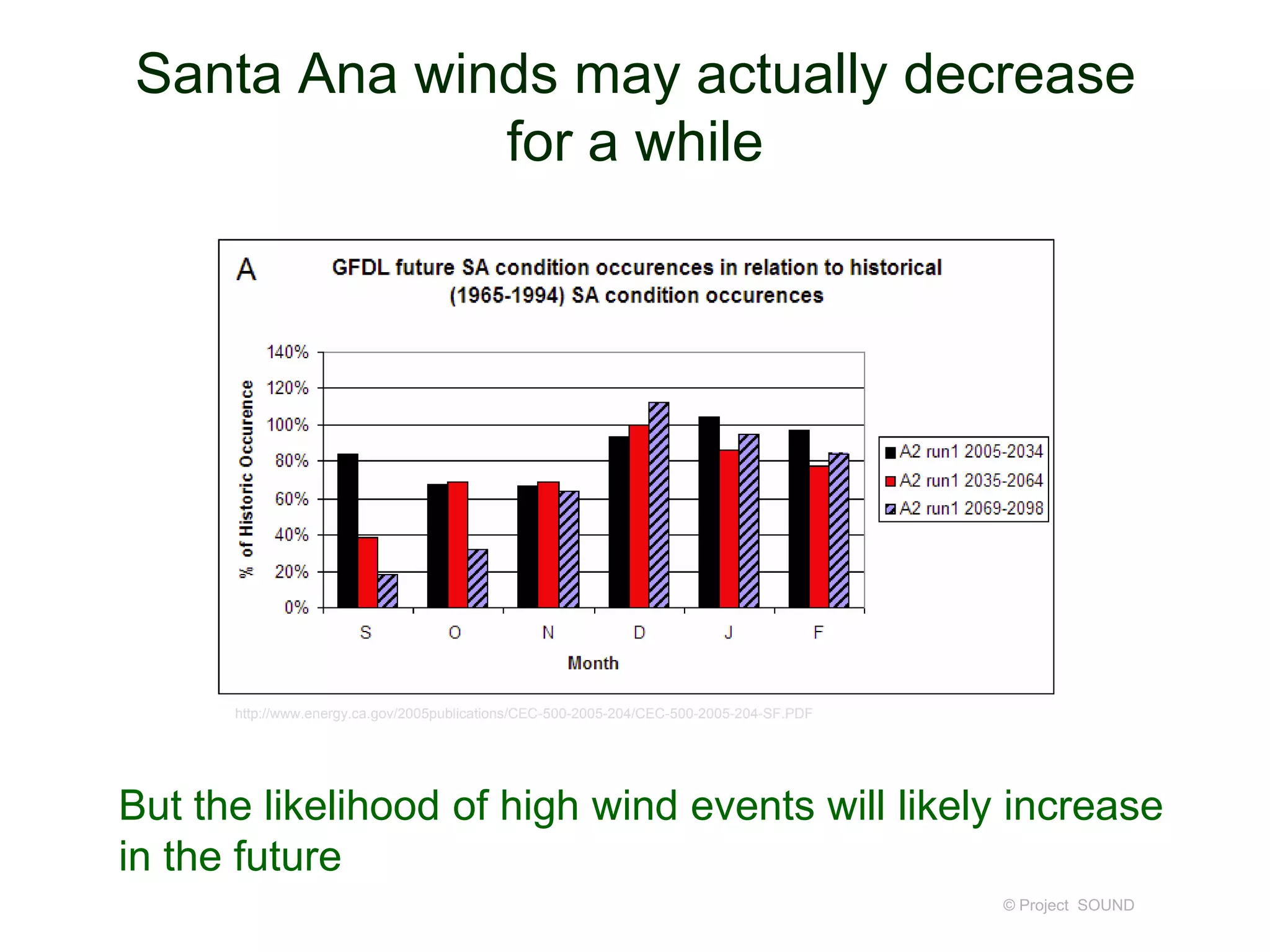 Santa Ana winds may actually decrease for a while

A

GFDL future SA condition occurences in relation to historical (1965-1994) SA condition occurences

% of Historic Occurence

140%
120%
100%
80%
60%
40%
20%
0%

S O N D J F

Month

A2 run1 2005-2034
A2 run1 2035-2064
A2 run1 2069-2098

http://www.energy.ca.gov/2005publications/CEC-500-2005-204/CEC-500-2005-204-SF.PDF

But the likelihood of high wind events will likely increase in the future

© Project SOUND